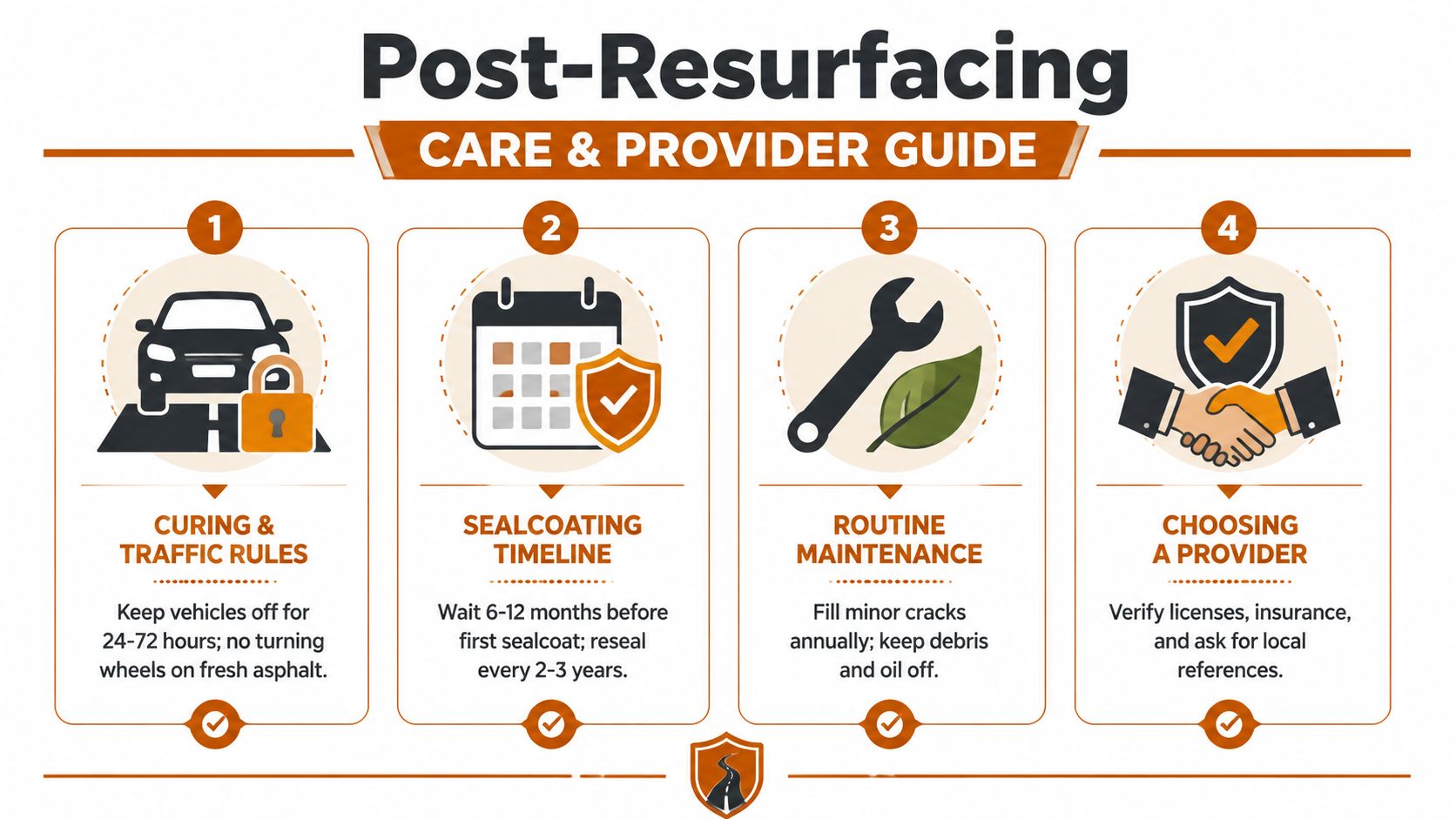 Post-Resurfacing

CARE & PROVIDER GUIDE

1

CURING & TRAFFIC RULES

Keep vehicles off for 24-72 hours; no turning wheels on fresh asphalt.

2

SEALCOATING TIMELINE

Wait 6-12 months before first sealcoat; reseal every 2-3 years.

3

ROUTINE MAINTENANCE

Fill minor cracks annually; keep debris and oil off.

4

CHOOSING A PROVIDER

Verify licenses, insurance, and ask for local references.